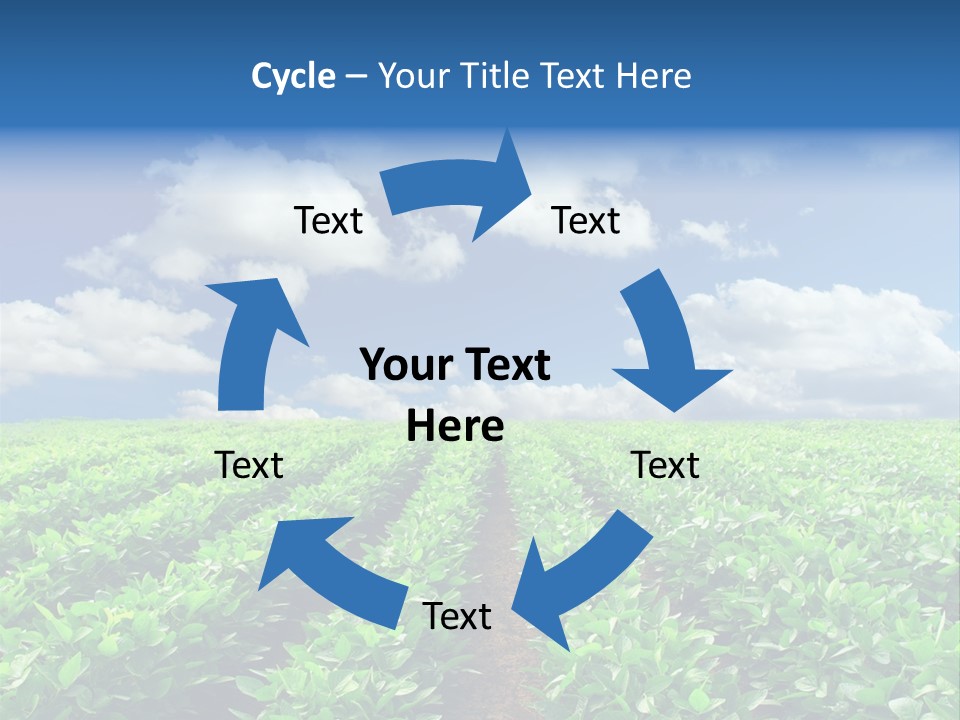 Cycle – Your Title Text Here

Text

Text

Your Text Here

Text

Text

Text